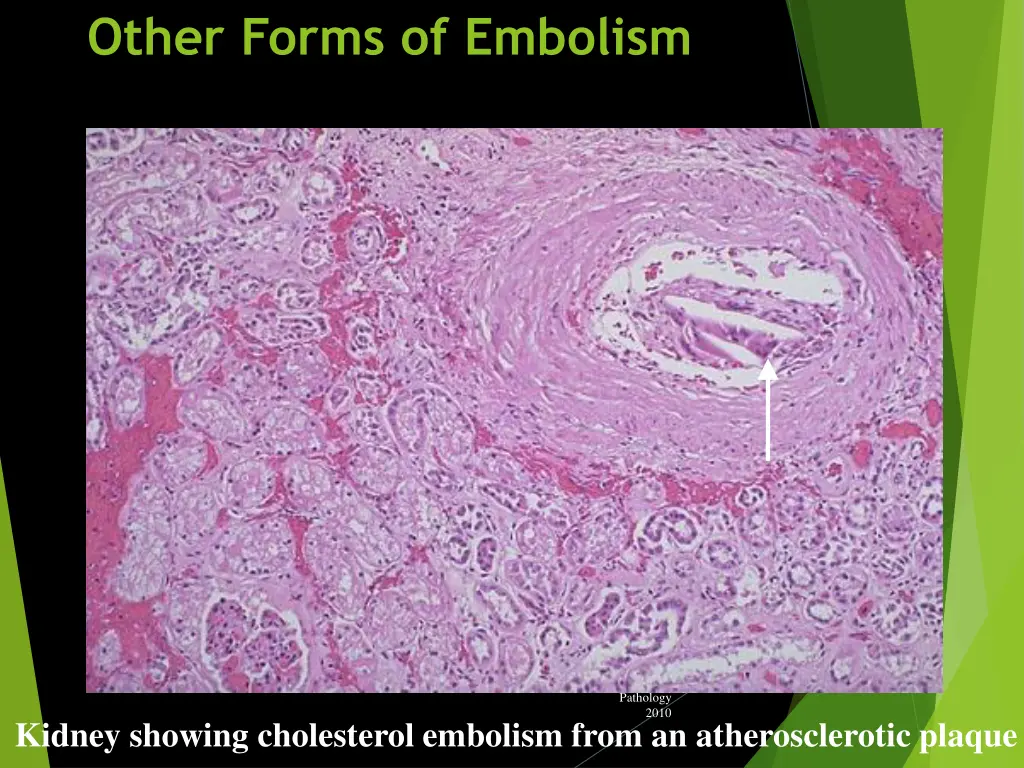 Other Forms of Embolism

Pathology 2010

Kidney showing cholesterol embolism from an atherosclerotic plaque